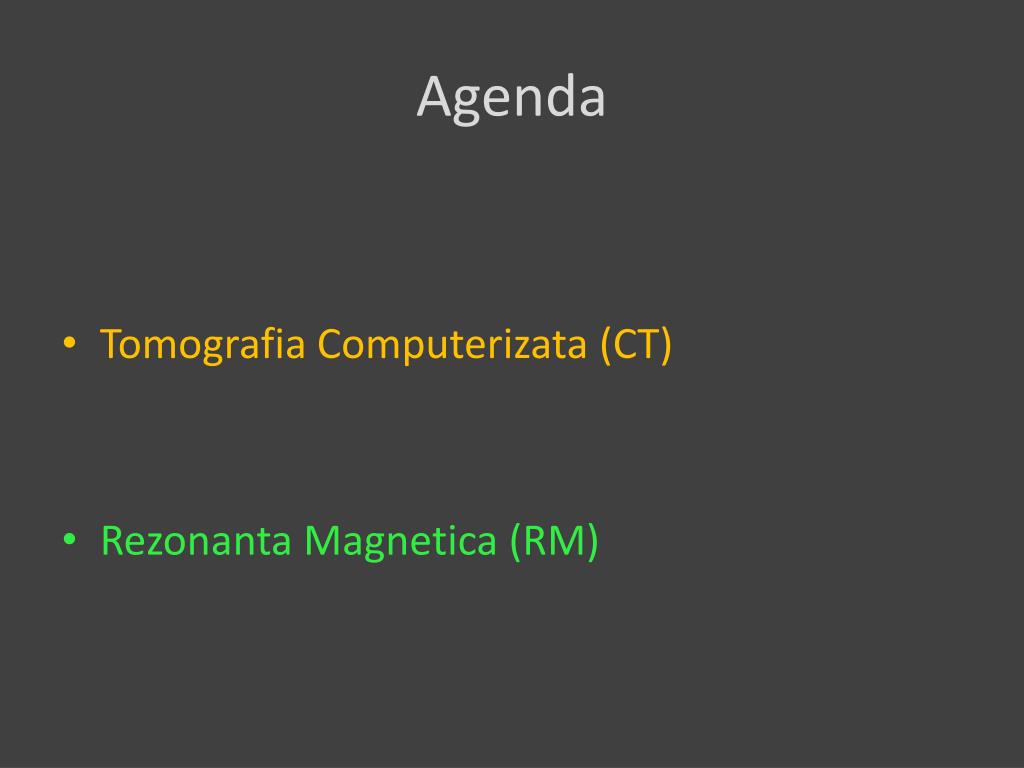 Agenda

• Tomografia Computerizata (CT)

• Rezonanta Magnetica (RM)